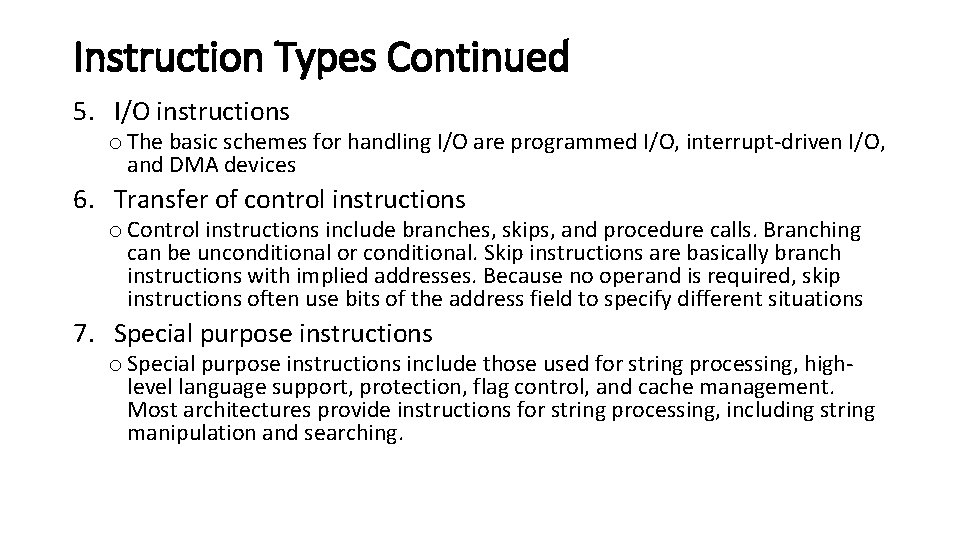 Instruction Types Continued

5. I/O instructions

o The basic schemes for handling I/O are programmed I/O, interrupt-driven I/O, and DMA devices

6. Transfer of control instructions

o Control instructions include branches, skips, and procedure calls. Branching can be unconditional or conditional. Skip instructions are basically branch instructions with implied addresses. Because no operand is required, skip instructions often use bits of the address field to specify different situations

7. Special purpose instructions

o Special purpose instructions include those used for string processing, high-level language support, protection, flag control, and cache management. Most architectures provide instructions for string processing, including string manipulation and searching.